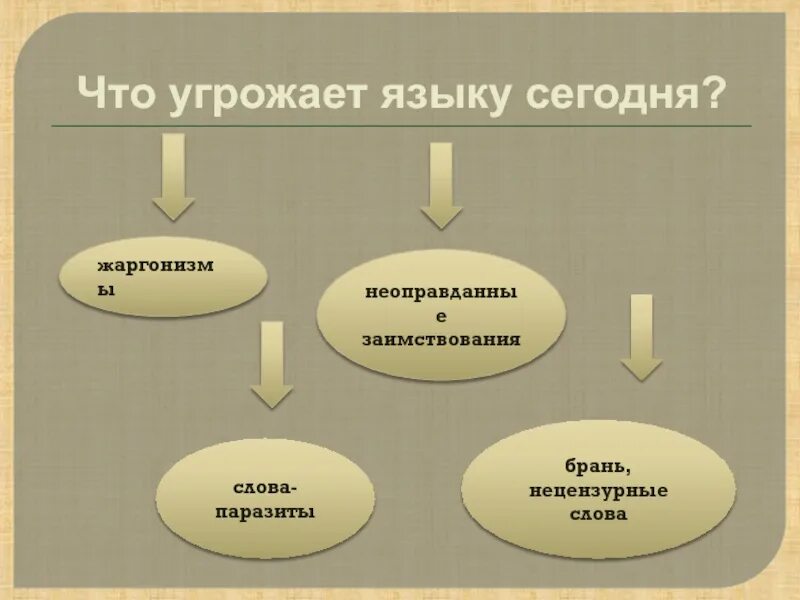 Что угрожает языку сегодня?

жаргонизмы

неоправданные заимствования

слова-паразиты

брань, нецензурные слова